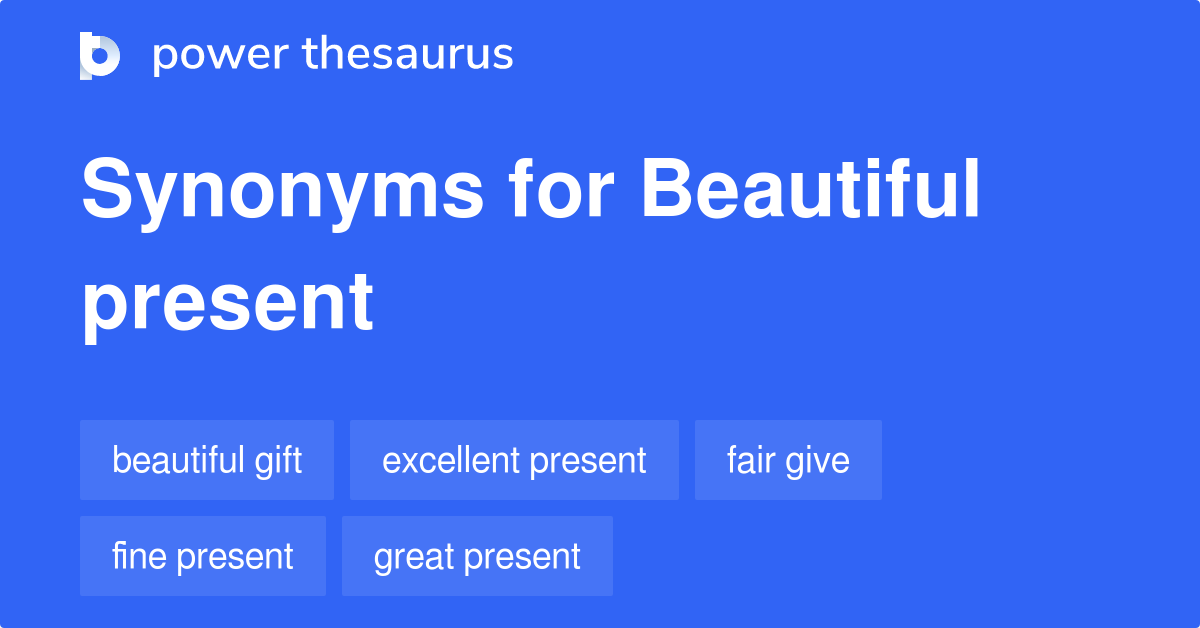 power thesaurus

Synonyms for Beautiful present

beautiful gift
excellent present
fair give
fine present
great present